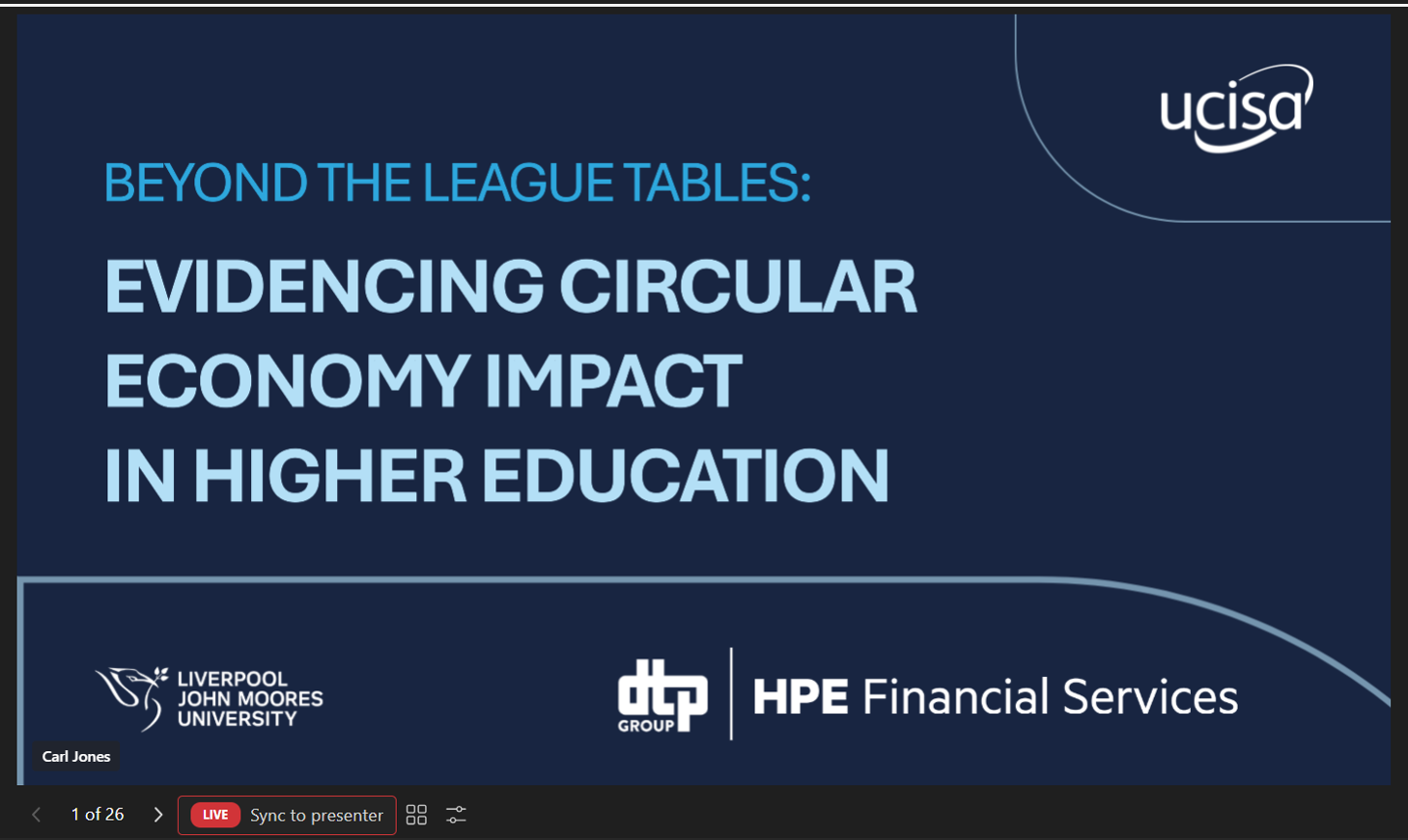 ucisa

BEYOND THE LEAGUE TABLES:

EVIDENCING CIRCULAR ECONOMY IMPACT IN HIGHER EDUCATION

LIVERPOOL JOHN MOORES UNIVERSITY

dtp GROUP

HPE Financial Services

Carl Jones

1 of 26

LIVE Sync to presenter